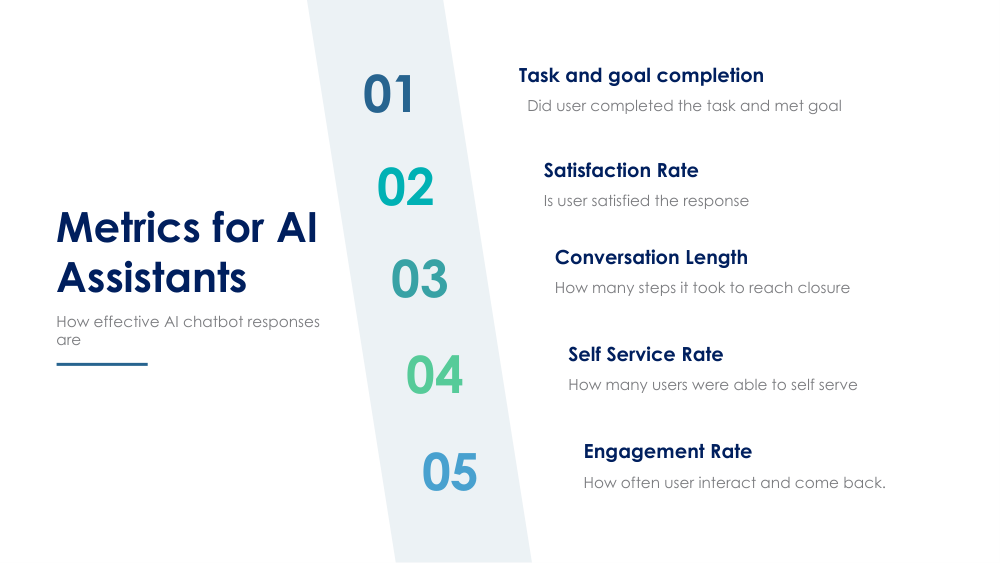 Metrics for AI Assistants

How effective AI chatbot responses are

01

Task and goal completion

Did user completed the task and met goal

02

Satisfaction Rate

Is user satisfied the response

03

Conversation Length

How many steps it took to reach closure

04

Self Service Rate

How many users were able to self serve

05

Engagement Rate

How often user interact and come back.